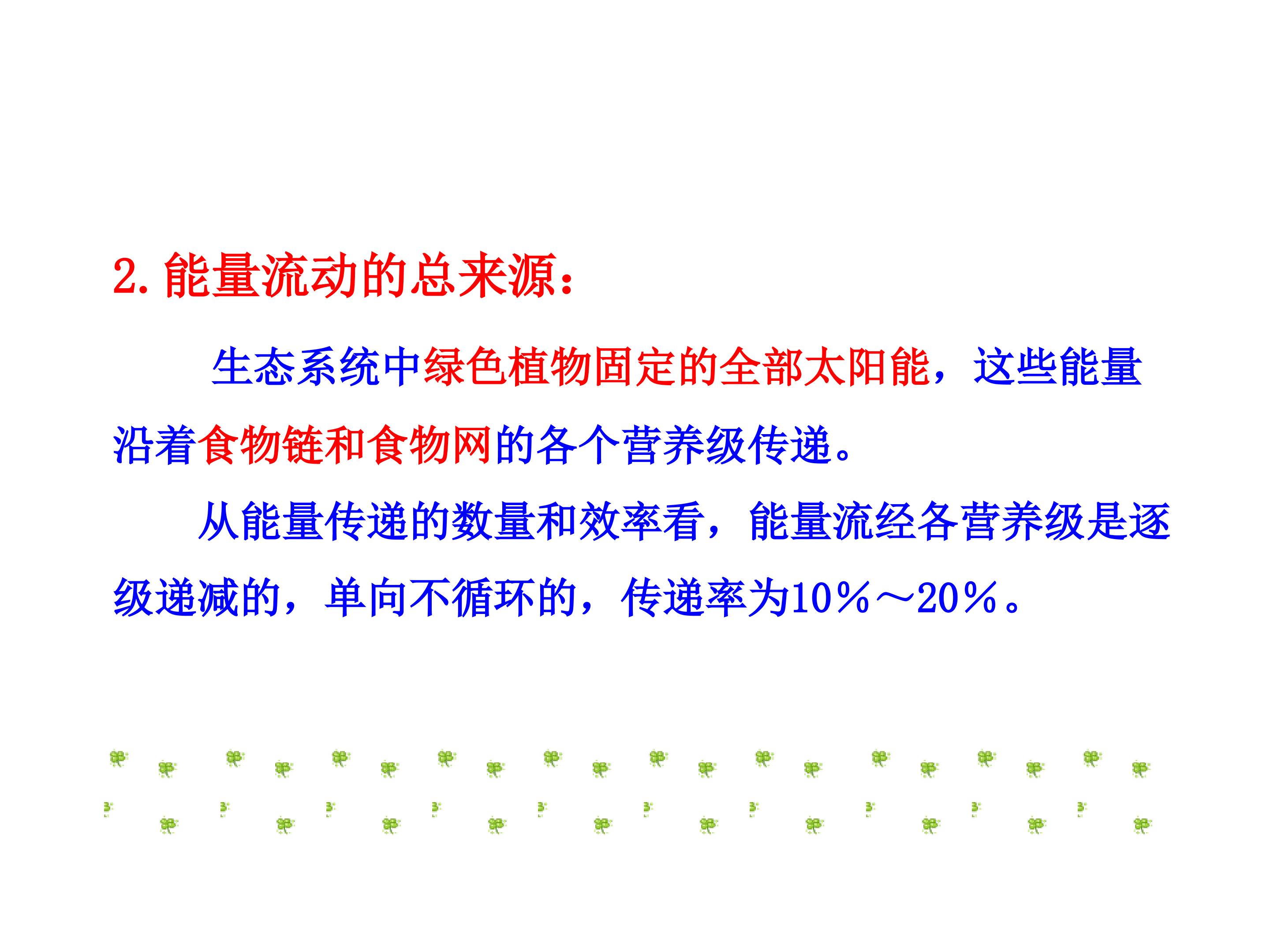 2. 能量流动的总来源：

生态系统中绿色植物固定的全部太阳能，这些能量沿着食物链和食物网的各个营养级传递。

从能量传递的数量和效率看，能量流经各营养级是逐级递减的，单向不循环的，传递率为10％～20％。